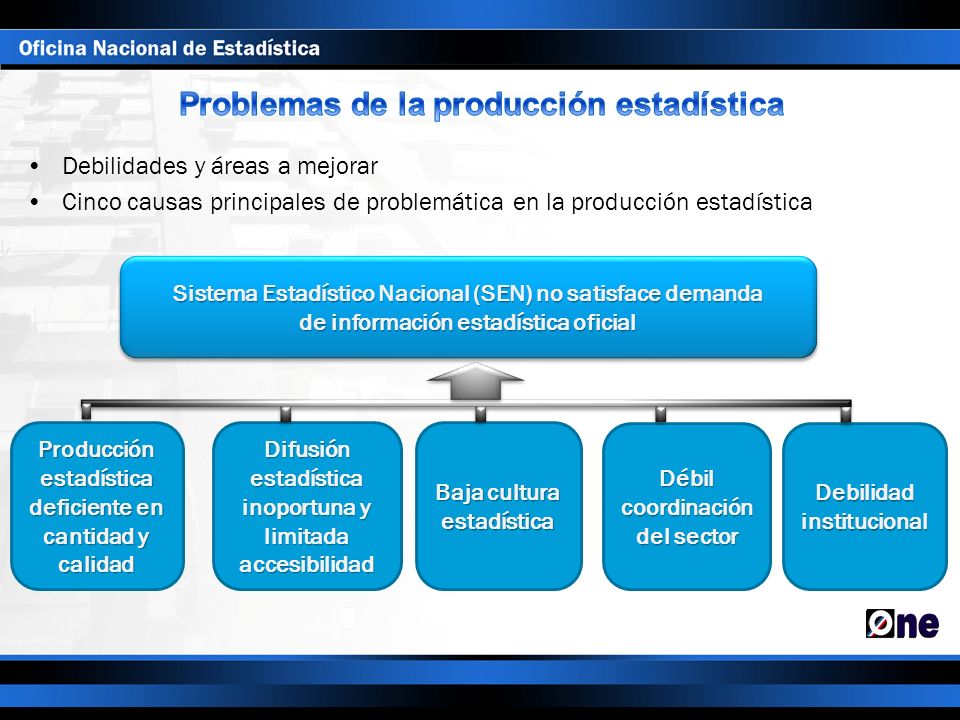 Oficina Nacional de Estadística

Problemas de la producción estadística

• Debilidades y áreas a mejorar
• Cinco causas principales de problemática en la producción estadística

Sistema Estadístico Nacional (SEN) no satisface demanda de información estadística oficial

Producción estadística deficiente en cantidad y calidad

Difusión estadística inoportuna y limitada accesibilidad

Baja cultura estadística

Débil coordinación del sector

Debilidad institucional

One